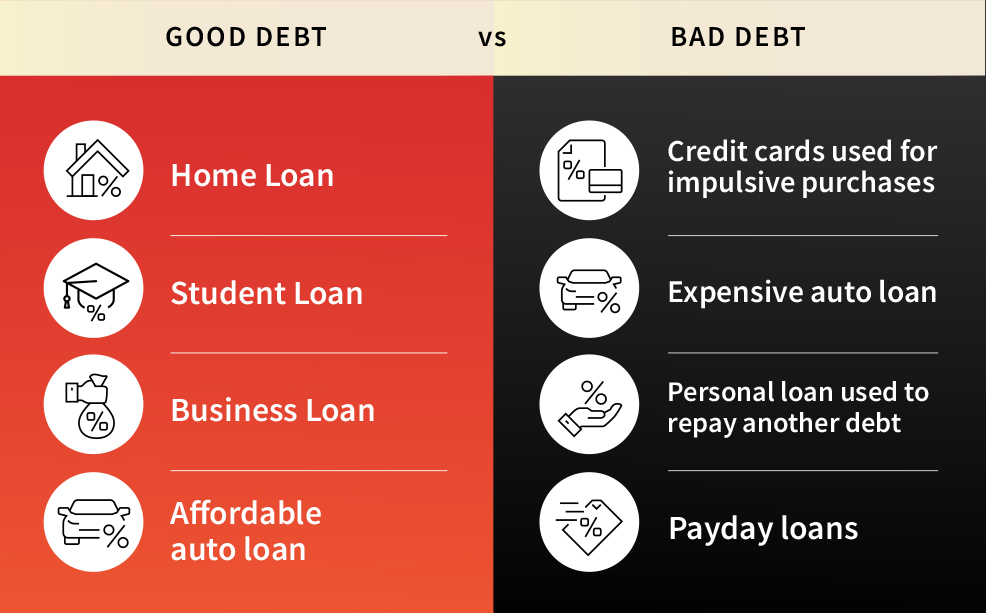 GOOD DEBT vs BAD DEBT

Home Loan

Student Loan

Business Loan

Affordable auto loan

Credit cards used for impulsive purchases

Expensive auto loan

Personal loan used to repay another debt

Payday loans